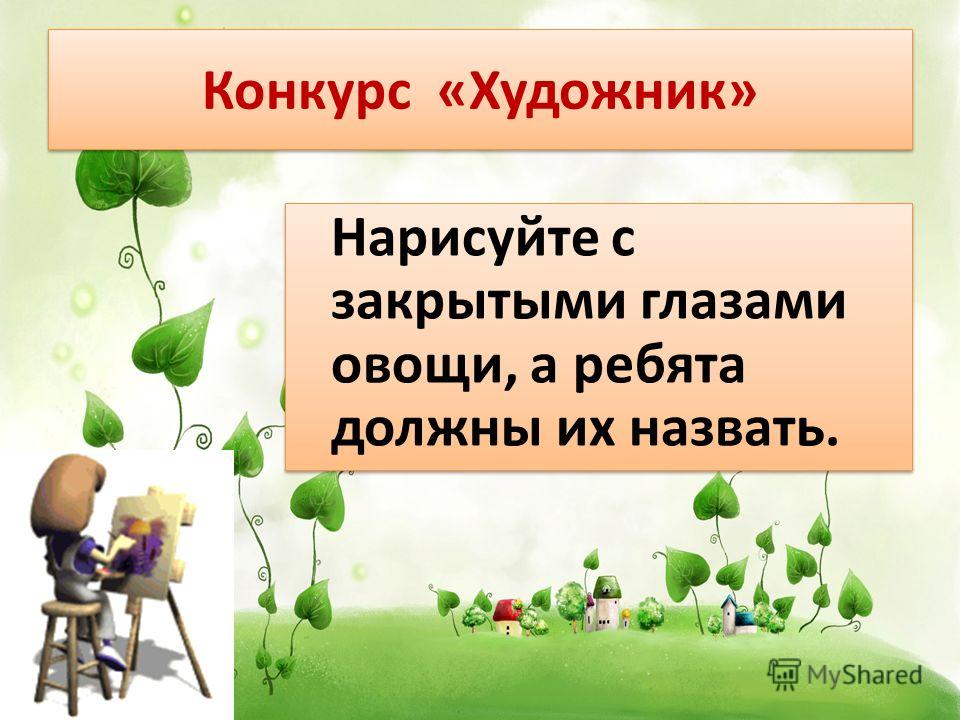 Конкурс «Художник»

Нарисуйте с закрытыми глазами овощи, а ребята должны их назвать.

MyShared